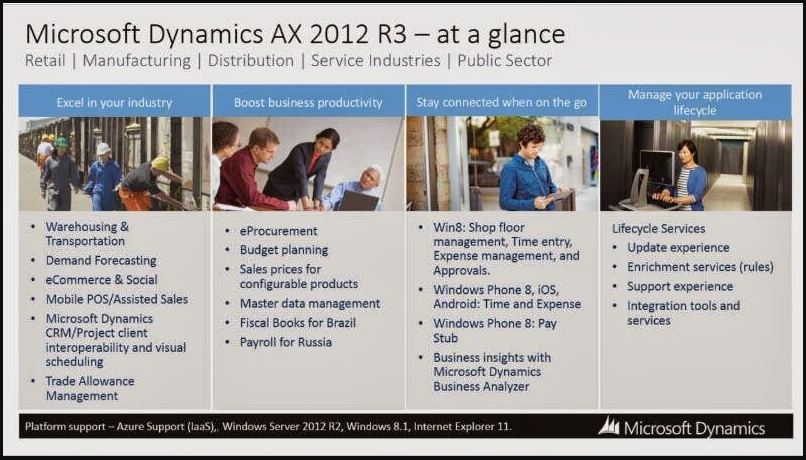 Microsoft Dynamics AX 2012 R3 – at a glance
Retail | Manufacturing | Distribution | Service Industries | Public Sector

Excel in your industry

- Warehousing & Transportation
- Demand Forecasting
- eCommerce & Social
- Mobile POS/Assisted Sales
- Microsoft Dynamics CRM/Project client interoperability and visual scheduling
- Trade Allowance Management

Boost business productivity

- eProcurement
- Budget planning
- Sales prices for configurable products
- Master data management
- Fiscal Books for Brazil
- Payroll for Russia

Stay connected when on the go

- Win8: Shop floor management, Time entry, Expense management, and Approvals.
- Windows Phone 8, iOS, Android: Time and Expense
- Windows Phone 8: Pay Stub
- Business insights with Microsoft Dynamics Business Analyzer

Manage your application lifecycle

Lifecycle Services
- Update experience
- Enrichment services (rules)
- Support experience
- Integration tools and services

Platform support – Azure Support (IaaS),. Windows Server 2012 R2, Windows 8.1, Internet Explorer 11.

Microsoft Dynamics